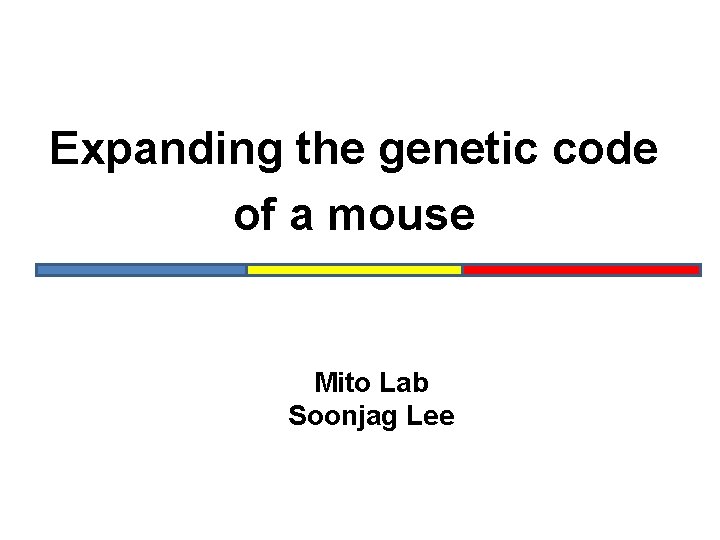 Expanding the genetic code of a mouse

Mito Lab
Soonjag Lee